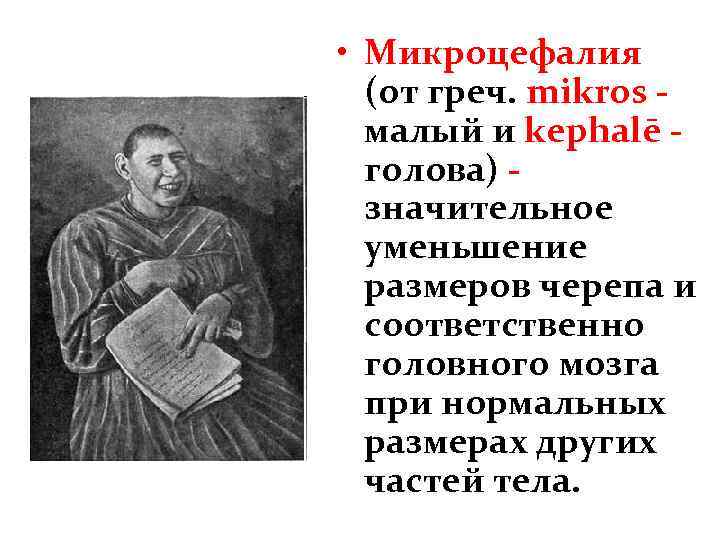 • Микроцефалия (от греч. mikros - малый и kephalē - голова) - значительное уменьшение размеров черепа и соответственно головного мозга при нормальных размерах других частей тела.